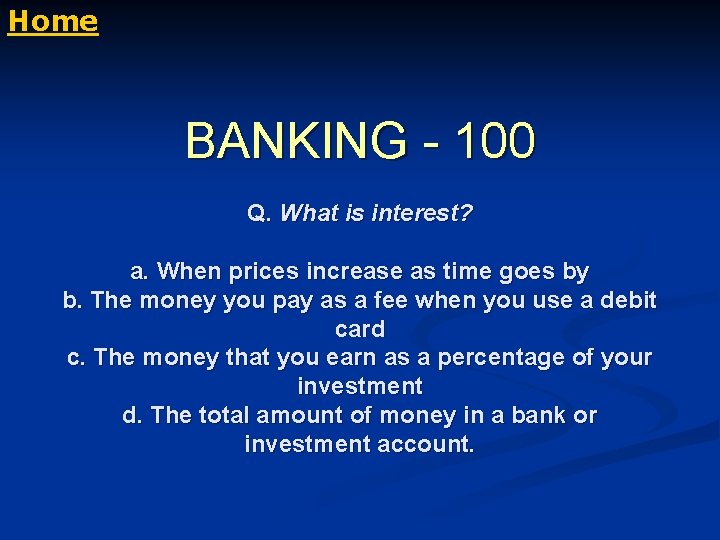 Home

BANKING - 100

Q. What is interest?

a. When prices increase as time goes by
b. The money you pay as a fee when you use a debit card
c. The money that you earn as a percentage of your investment
d. The total amount of money in a bank or investment account.